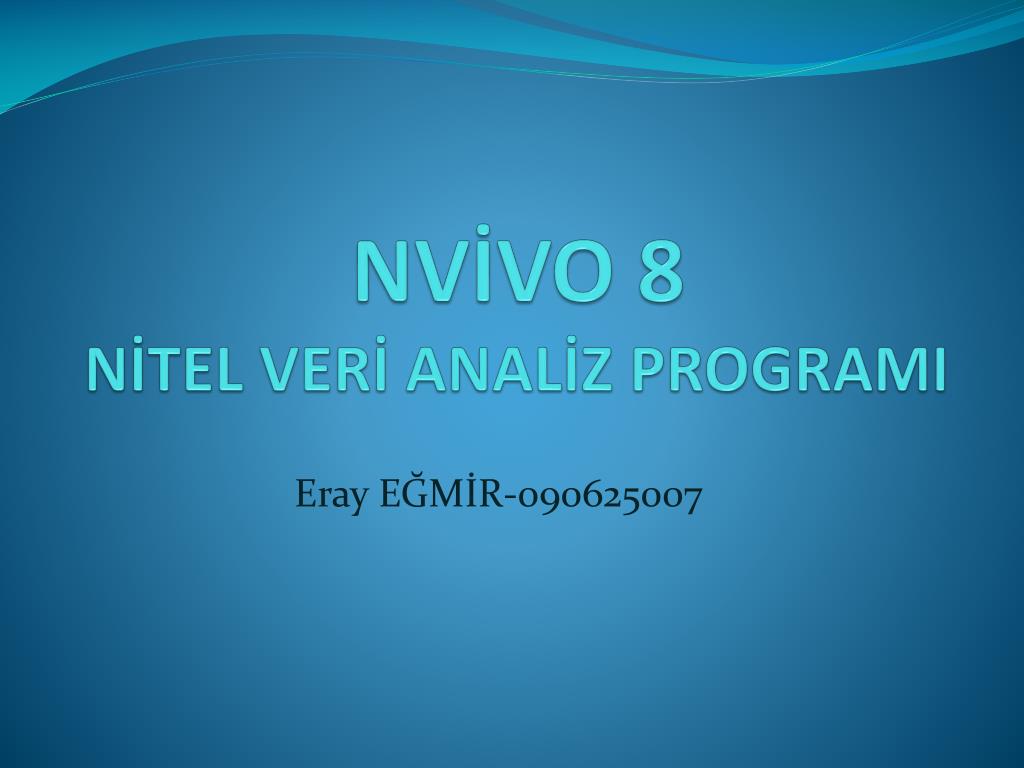 NVİVO 8
NİTEL VERİ ANALİZ PROGRAMI

Eray EĞMİR-090625007